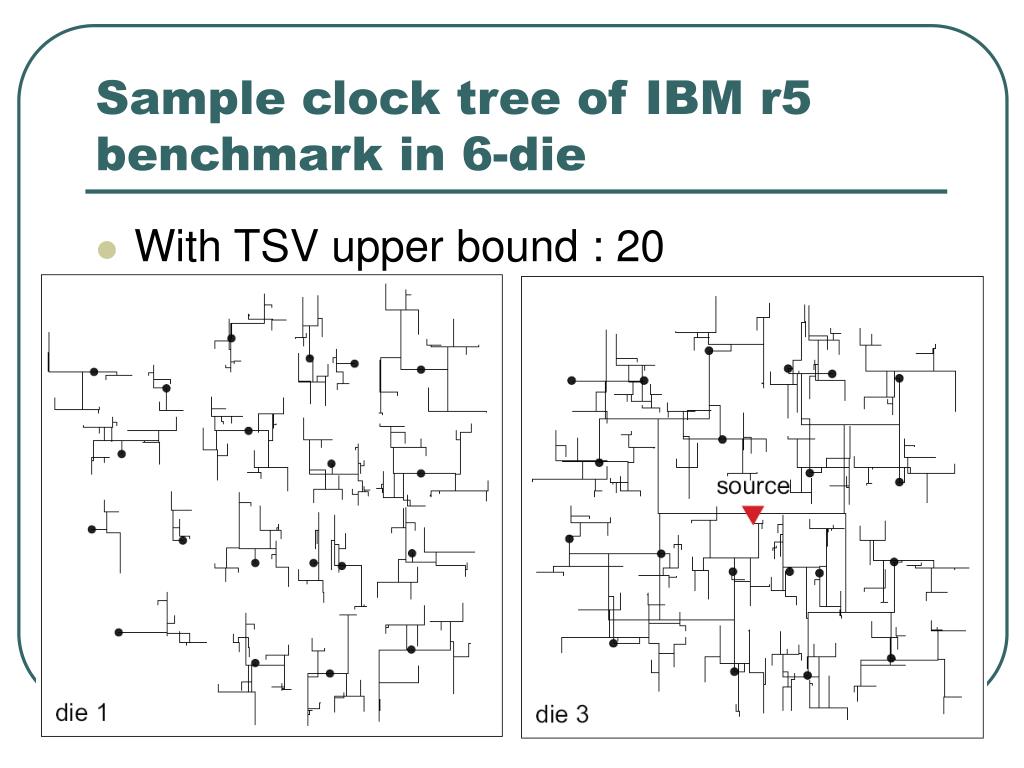 Sample clock tree of IBM r5 benchmark in 6-die

With TSV upper bound : 20

die 1

source

die 3